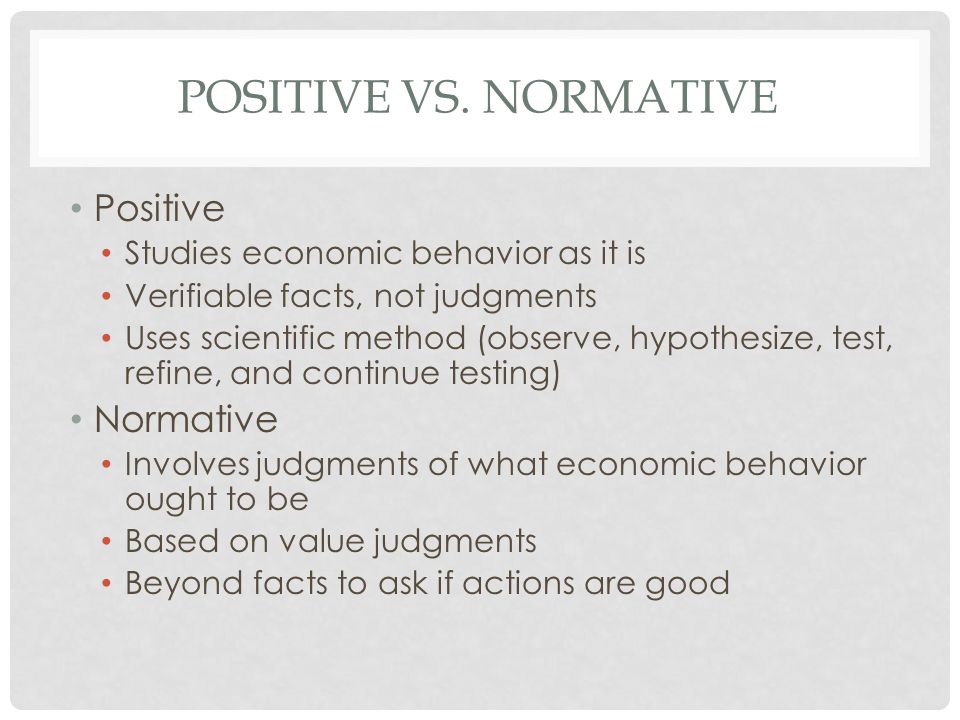 POSITIVE VS. NORMATIVE

• Positive
  • Studies economic behavior as it is
  • Verifiable facts, not judgments
  • Uses scientific method (observe, hypothesize, test, refine, and continue testing)
• Normative
  • Involves judgments of what economic behavior ought to be
  • Based on value judgments
  • Beyond facts to ask if actions are good